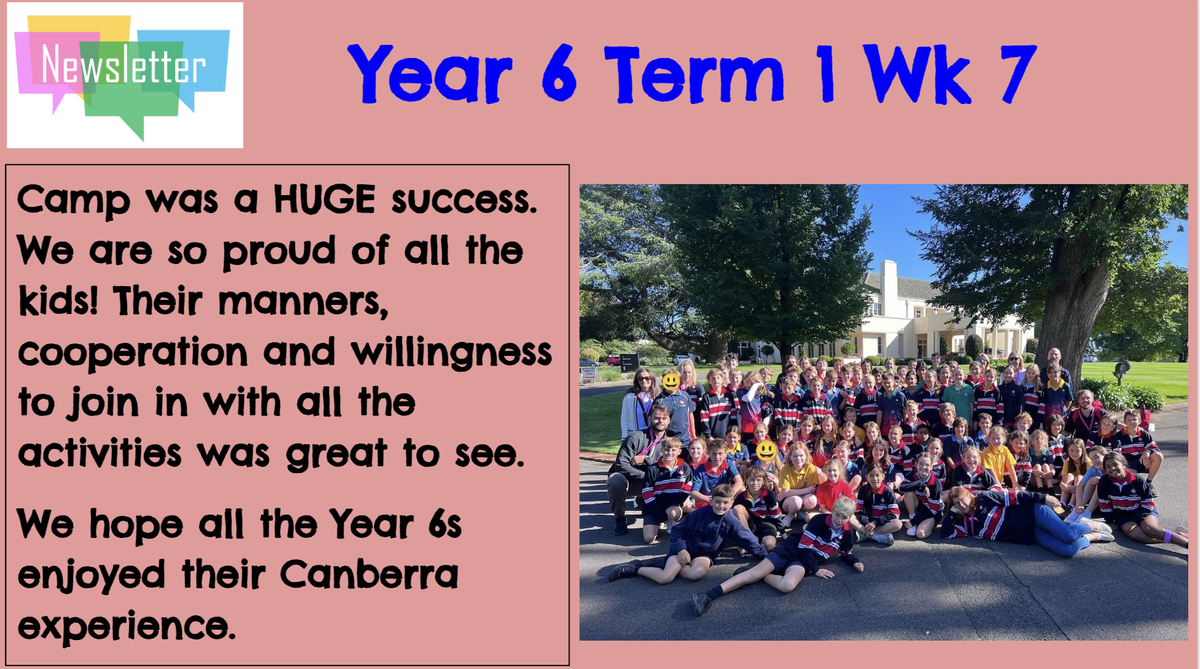 Newsletter

Year 6 Term 1 Wk 7

Camp was a HUGE success. We are so proud of all the kids! Their manners, cooperation and willingness to join in with all the activities was great to see.

We hope all the Year 6s enjoyed their Canberra experience.